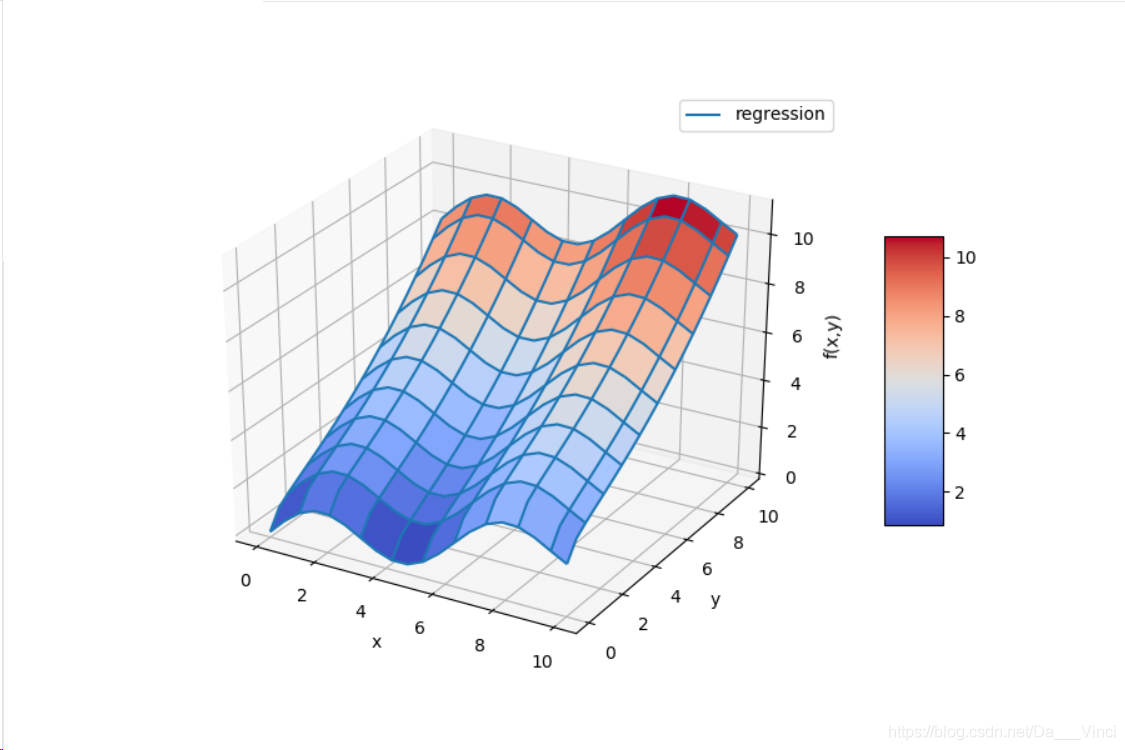 regression

10
8
6
4
2
0
f(x,y)

10
8
6
4
2

0
2
4
6
8
10
x

0
2
4
6
8
10
y

https://blog.csdn.net/Da___Vinci